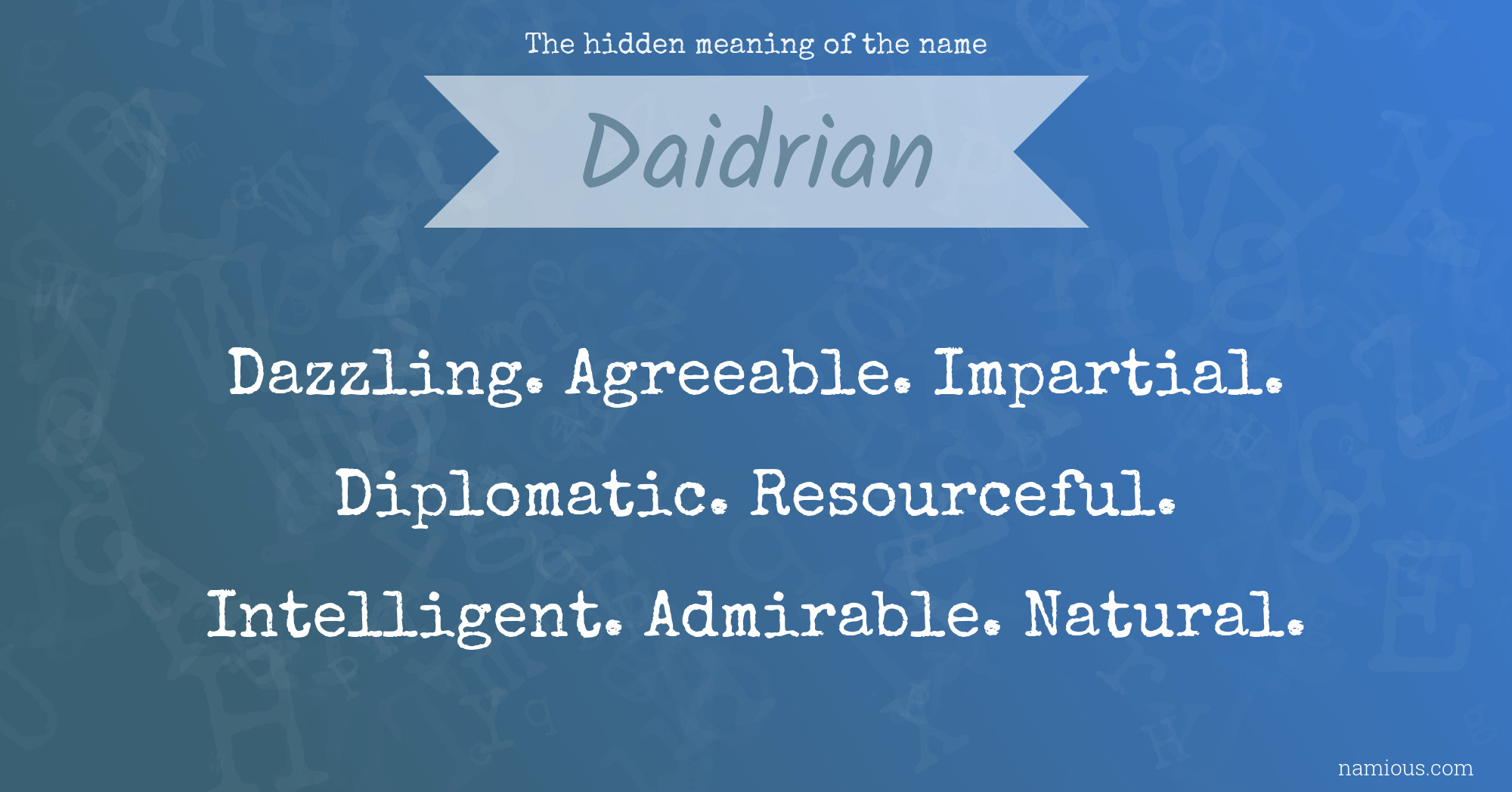 The hidden meaning of the name

Daidrian

Dazzling. Agreeable. Impartial. Diplomatic. Resourceful. Intelligent. Admirable. Natural.

namious.com